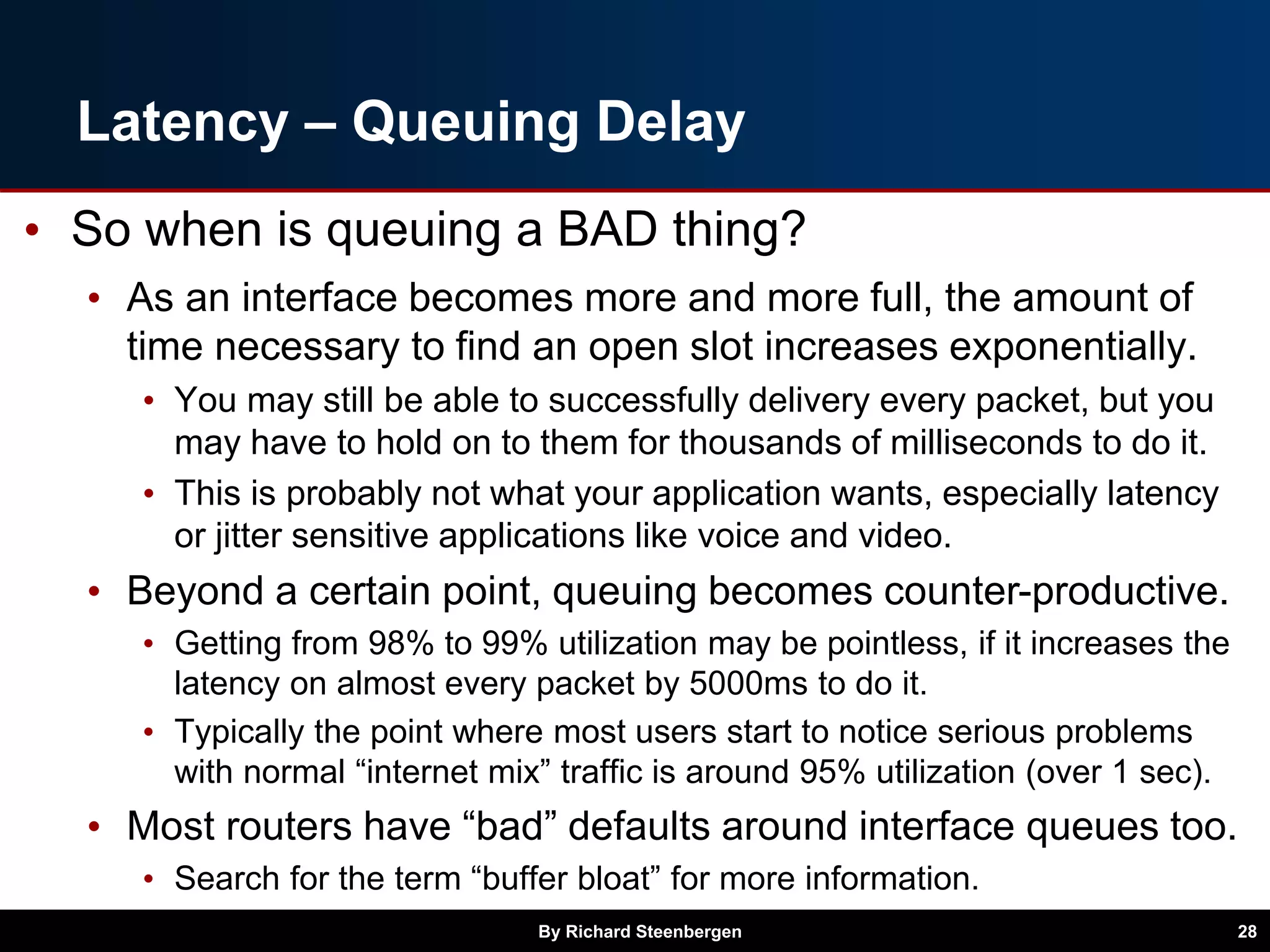 Latency – Queuing Delay

• So when is queuing a BAD thing?

• As an interface becomes more and more full, the amount of time necessary to find an open slot increases exponentially.

• You may still be able to successfully delivery every packet, but you may have to hold on to them for thousands of milliseconds to do it.

• This is probably not what your application wants, especially latency or jitter sensitive applications like voice and video.

• Beyond a certain point, queuing becomes counter-productive.

• Getting from 98% to 99% utilization may be pointless, if it increases the latency on almost every packet by 5000ms to do it.

• Typically the point where most users start to notice serious problems with normal “internet mix” traffic is around 95% utilization (over 1 sec).

• Most routers have “bad” defaults around interface queues too.

• Search for the term “buffer bloat” for more information.

By Richard Steenbergen 28